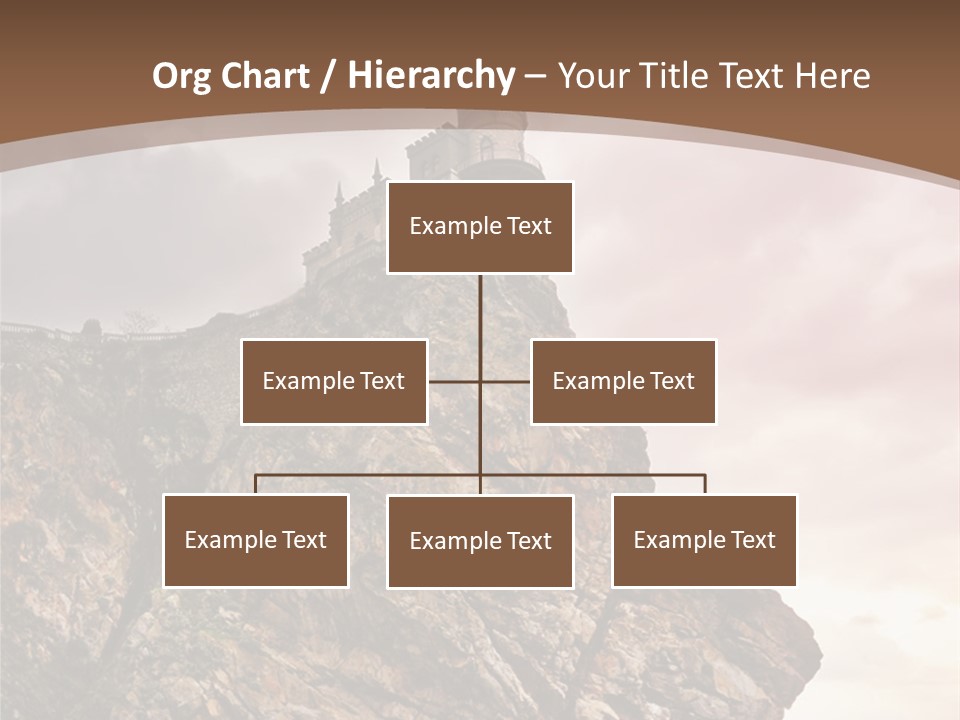 Org Chart / Hierarchy – Your Title Text Here

Example Text

Example Text

Example Text

Example Text

Example Text

Example Text